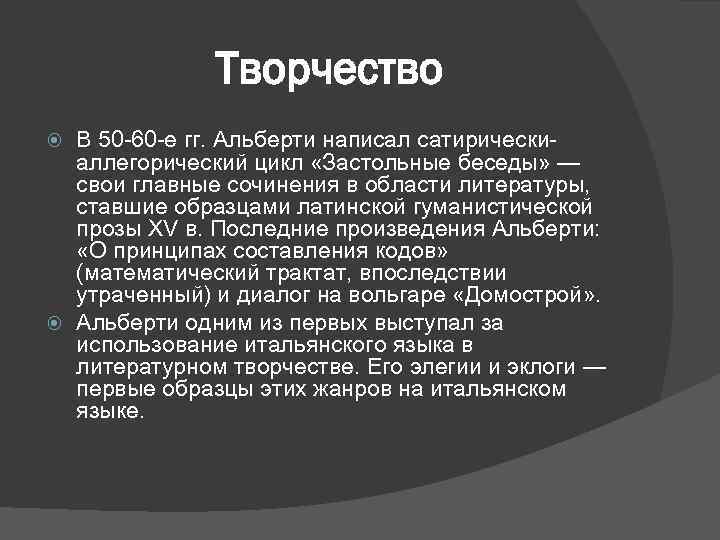 Творчество

В 50-60-е гг. Альберти написал сатирически-аллегорический цикл «Застольные беседы» — свои главные сочинения в области литературы, ставшие образцами латинской гуманистической прозы XV в. Последние произведения Альберти: «О принципах составления кодов» (математический трактат, впоследствии утраченный) и диалог на вольгаре «Домострой».

Альберти одним из первых выступал за использование итальянского языка в литературном творчестве. Его элегии и эклоги — первые образцы этих жанров на итальянском языке.